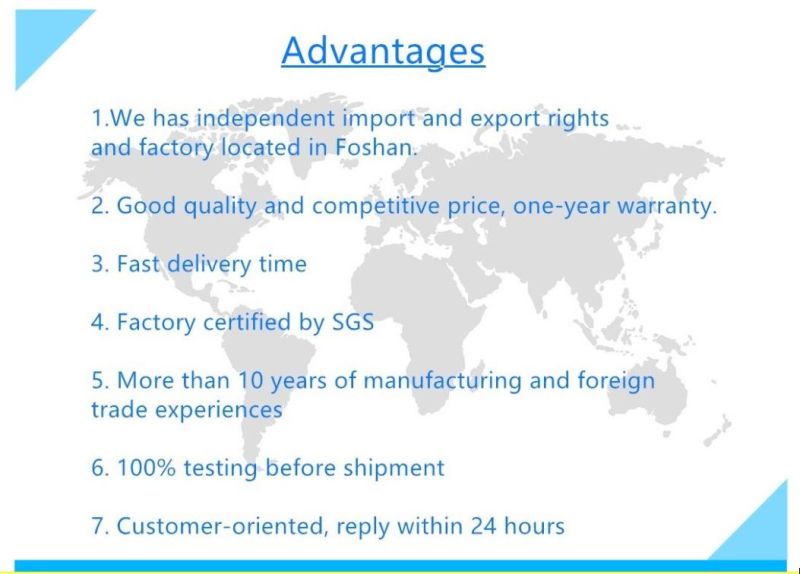 Advantages

1.We has independent import and export rights and factory located in Foshan.

2. Good quality and competitive price, one-year warranty.

3. Fast delivery time

4. Factory certified by SGS

5. More than 10 years of manufacturing and foreign trade experiences

6. 100% testing before shipment

7. Customer-oriented, reply within 24 hours